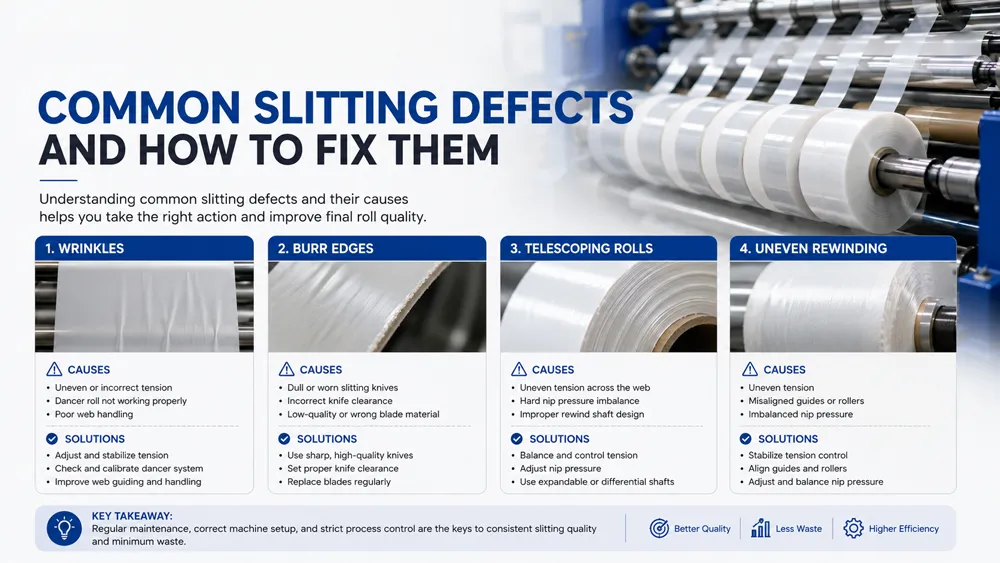 COMMON SLITTING DEFECTS AND HOW TO FIX THEM

Understanding common slitting defects and their causes helps you take the right action and improve final roll quality.

1. WRINKLES

CAUSES
• Uneven or incorrect tension
• Dancer roll not working properly
• Poor web handling

SOLUTIONS
• Adjust and stabilize tension
• Check and calibrate dancer system
• Improve web guiding and handling

2. BURR EDGES

CAUSES
• Dull or worn slitting knives
• Incorrect knife clearance
• Low-quality or wrong blade material

SOLUTIONS
• Use sharp, high-quality knives
• Set proper knife clearance
• Replace blades regularly

3. TELESCOPING ROLLS

CAUSES
• Uneven tension across the web
• Hard nip pressure imbalance
• Improper rewind shaft design

SOLUTIONS
• Balance and control tension
• Adjust nip pressure
• Use expandable or differential shafts

4. UNEVEN REWINDING

CAUSES
• Uneven tension
• Misaligned guides or rollers
• Imbalanced nip pressure

SOLUTIONS
• Stabilize tension control
• Align guides and rollers
• Adjust and balance nip pressure

KEY TAKEAWAY:
Regular maintenance, correct machine setup, and strict process control are the keys to consistent slitting quality and minimum waste.

Better Quality
Less Waste
Higher Efficiency